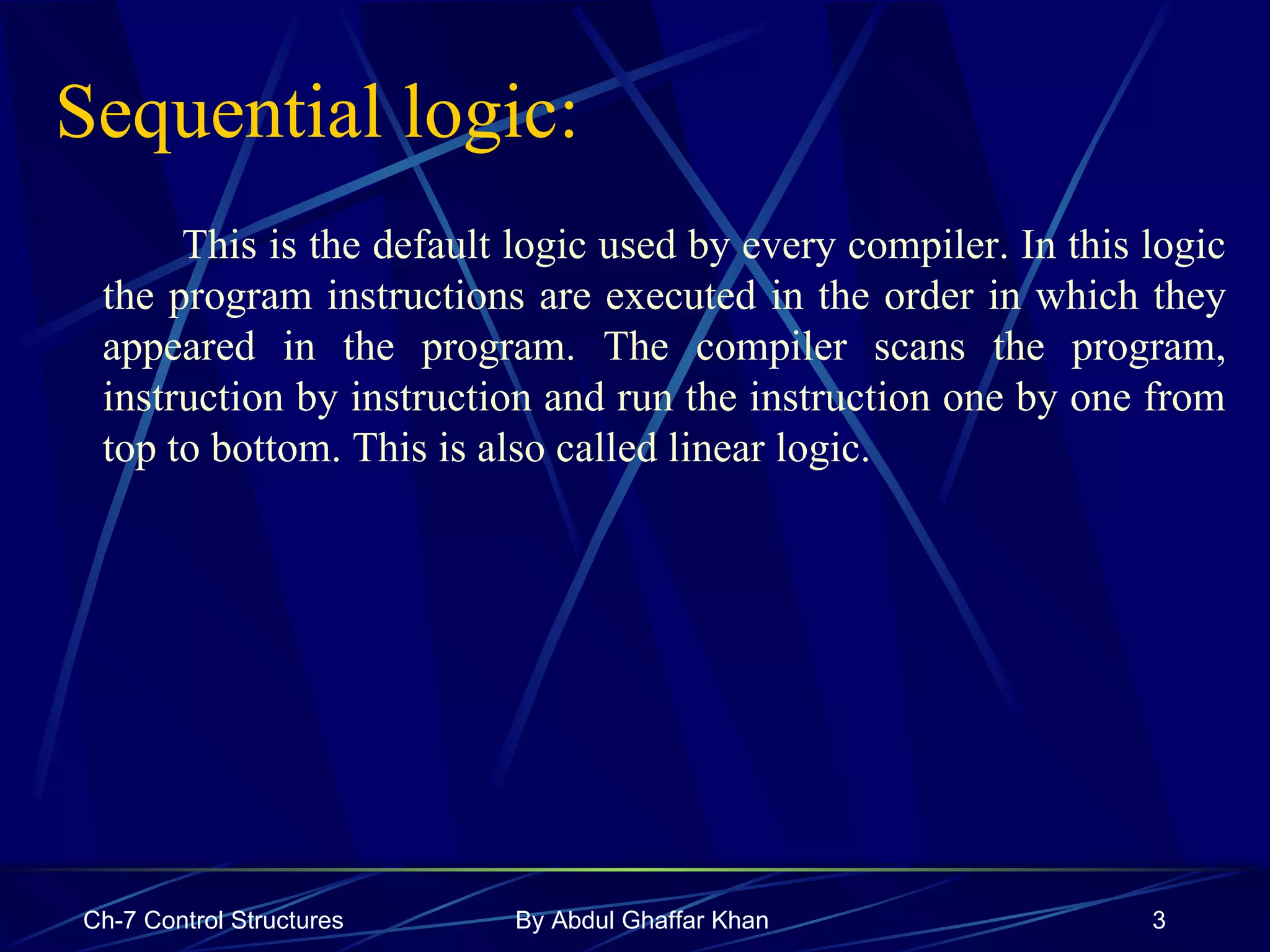 Sequential logic:

This is the default logic used by every compiler. In this logic the program instructions are executed in the order in which they appeared in the program. The compiler scans the program, instruction by instruction and run the instruction one by one from top to bottom. This is also called linear logic.

Ch-7 Control Structures By Abdul Ghaffar Khan 3